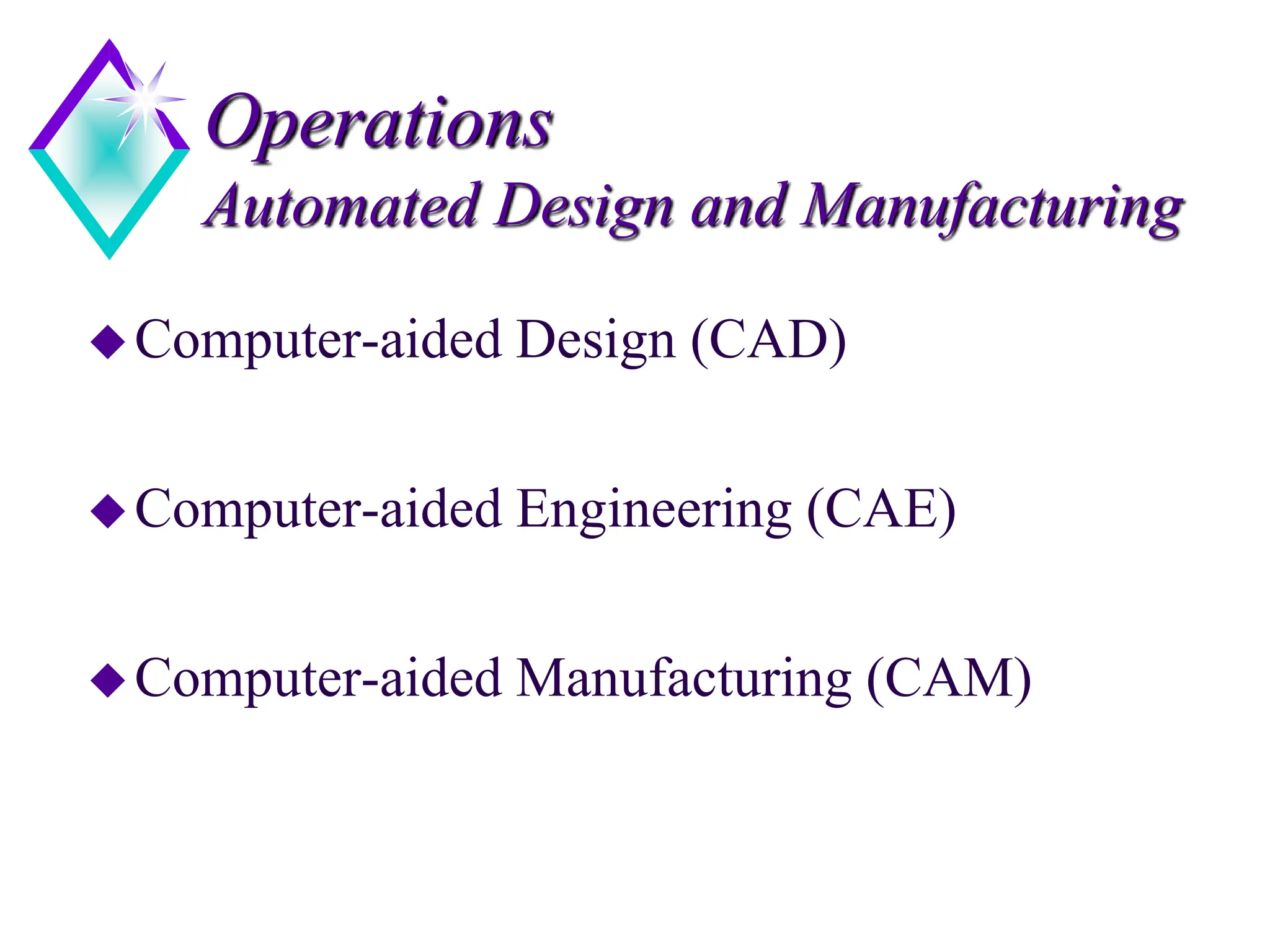 Operations
Automated Design and Manufacturing

◆ Computer-aided Design (CAD)

◆ Computer-aided Engineering (CAE)

◆ Computer-aided Manufacturing (CAM)